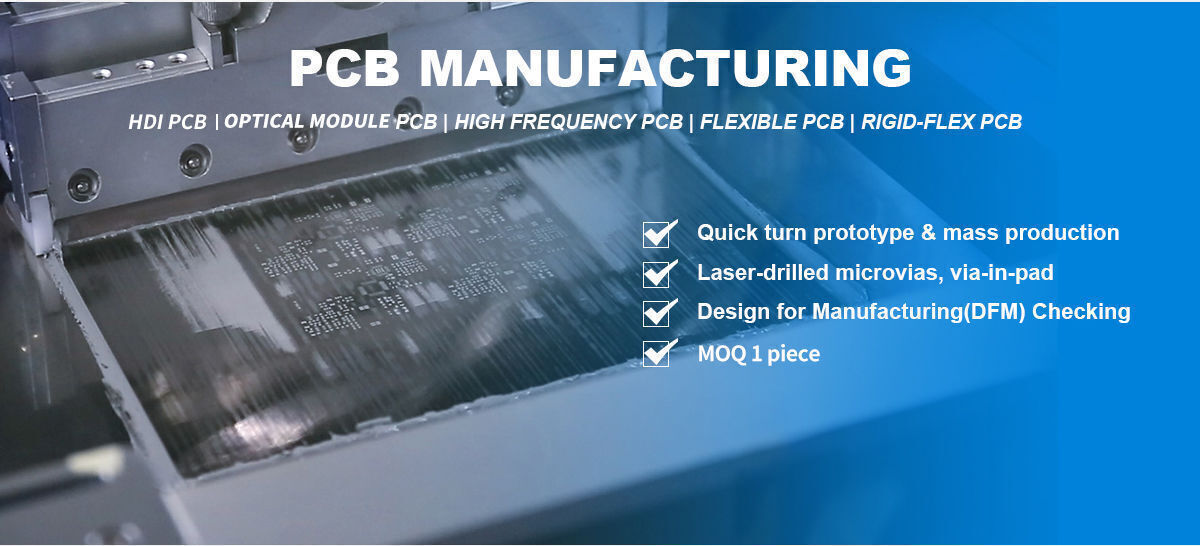 PCB MANUFACTURING

HDI PCB | OPTICAL MODULE PCB | HIGH FREQUENCY PCB | FLEXIBLE PCB | RIGID-FLEX PCB

Quick turn prototype & mass production

Laser-drilled microvias, via-in-pad

Design for Manufacturing(DFM) Checking

MOQ 1 piece